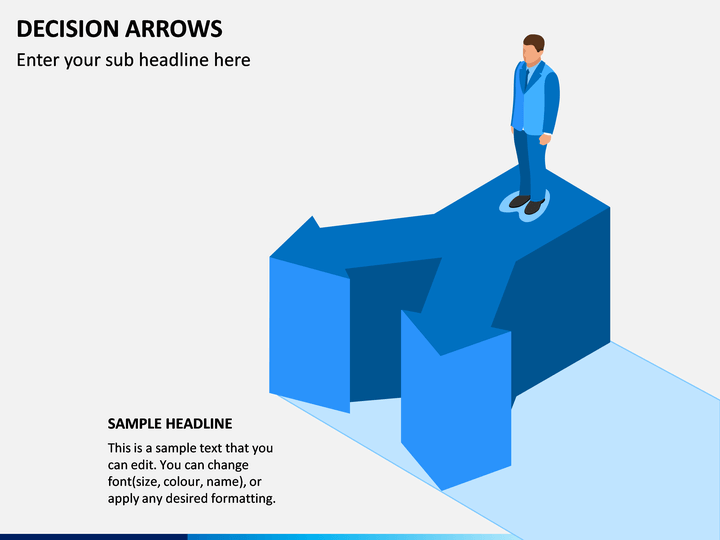 DECISION ARROWS

Enter your sub headline here

SAMPLE HEADLINE

This is a sample text that you can edit. You can change font(size, colour, name), or apply any desired formatting.